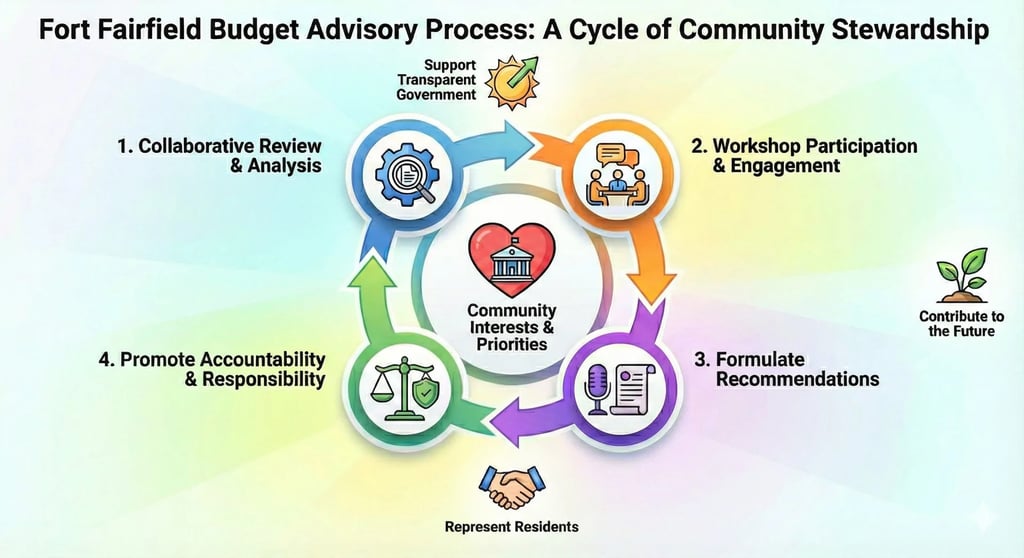 Fort Fairfield Budget Advisory Process: A Cycle of Community Stewardship

Support Transparent Government

1. Collaborative Review & Analysis

2. Workshop Participation & Engagement

Community Interests & Priorities

Contribute to the Future

4. Promote Accountability & Responsibility

3. Formulate Recommendations

Represent Residents